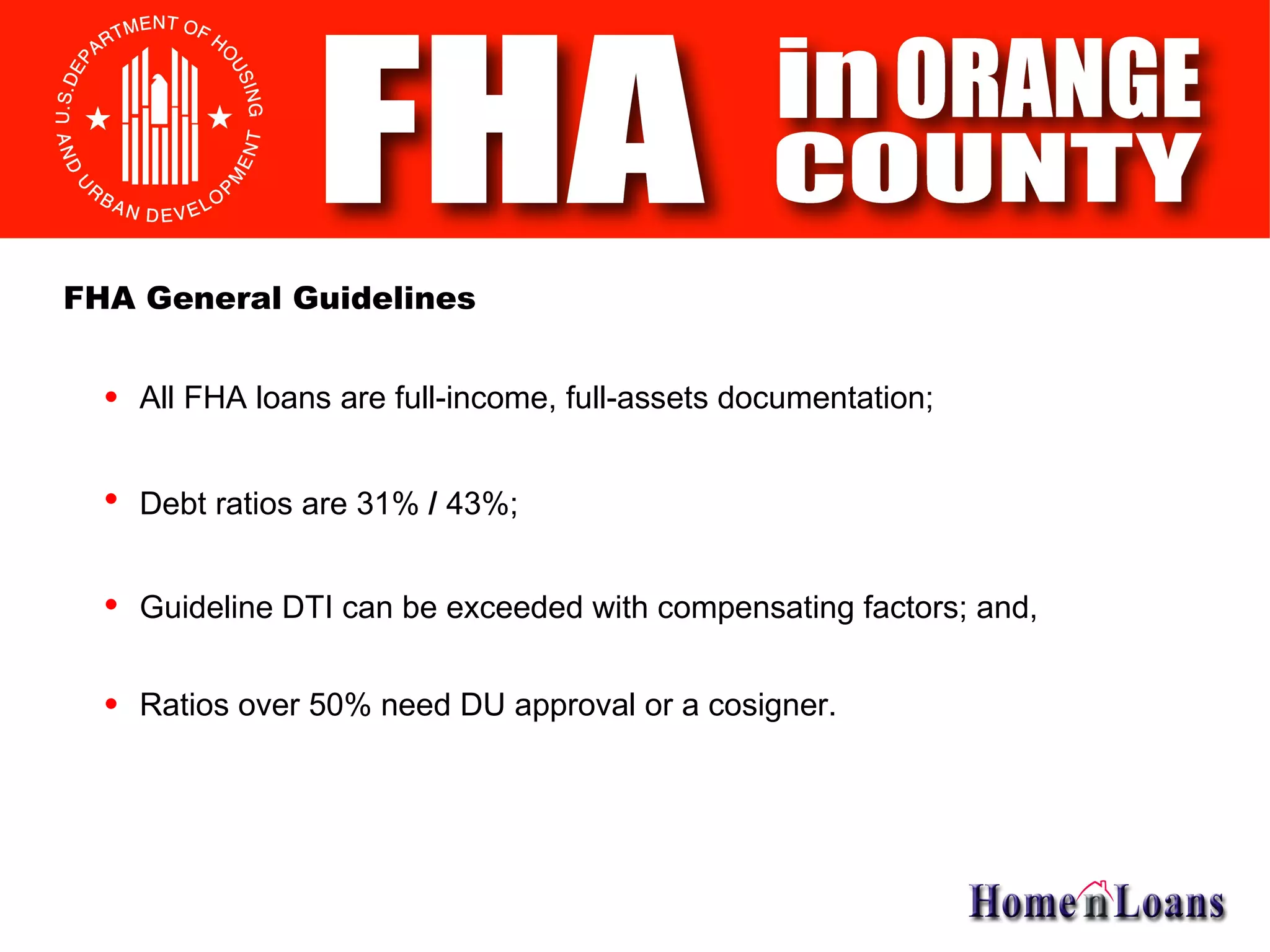 U.S. DEPARTMENT OF HOUSING AND URBAN DEVELOPMENT

FHA in ORANGE COUNTY

FHA General Guidelines

• All FHA loans are full-income, full-assets documentation;

• Debt ratios are 31% / 43%;

• Guideline DTI can be exceeded with compensating factors; and,

• Ratios over 50% need DU approval or a cosigner.

Home n Loans